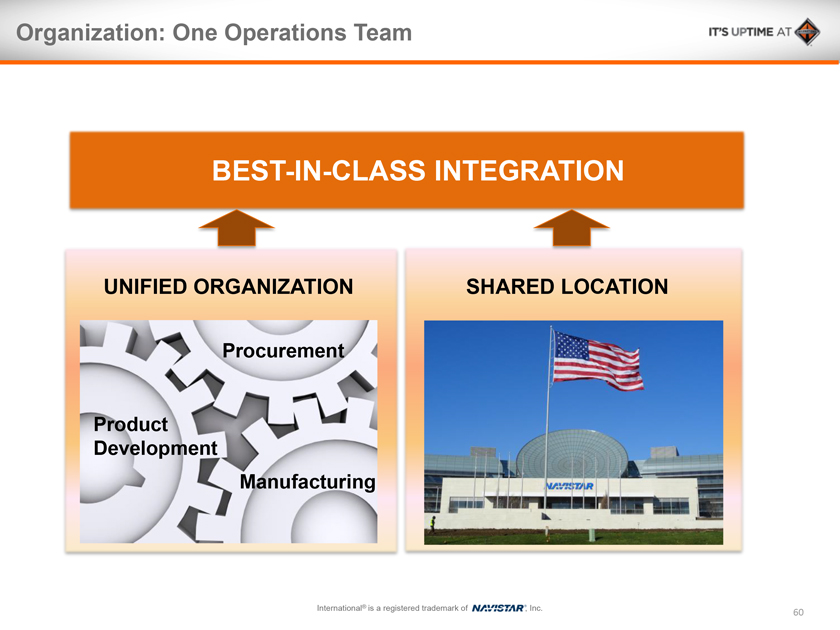 Organization: One Operations Team

IT'S UPTIME AT

BEST-IN-CLASS INTEGRATION

UNIFIED ORGANIZATION

Procurement

Product Development

Manufacturing

SHARED LOCATION

NAVISTAR

International® is a registered trademark of NAVISTAR, Inc.

60